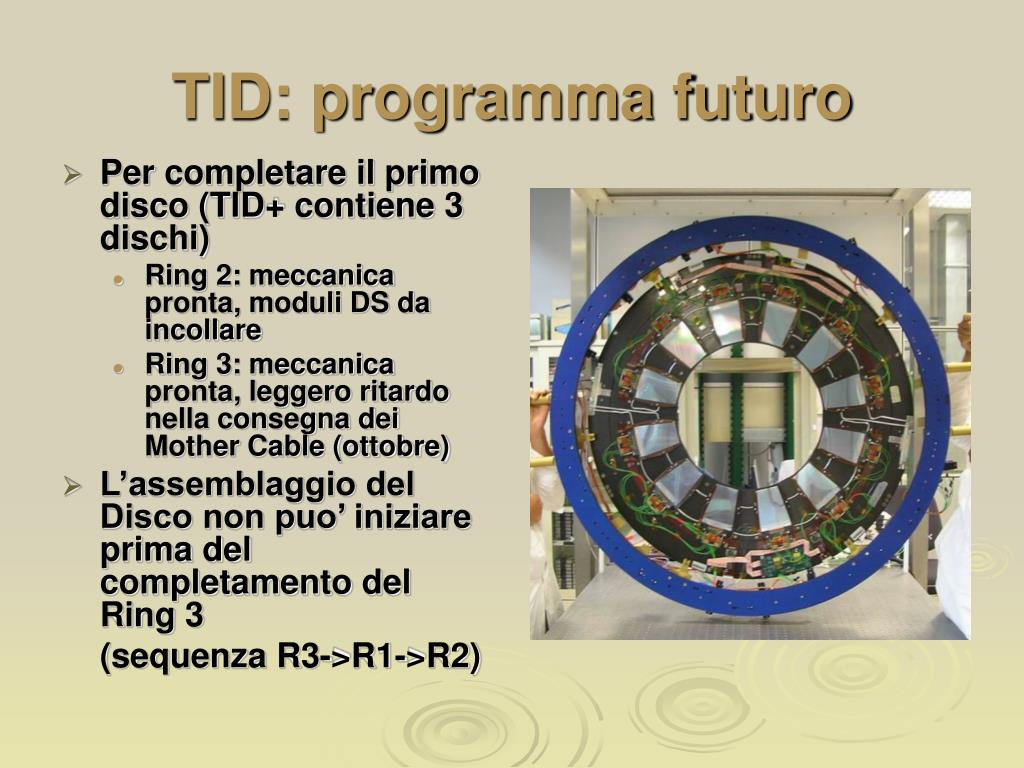 TID: programma futuro

Per completare il primo disco (TID+ contiene 3 dischi)

Ring 2: meccanica pronta, moduli DS da incollare

Ring 3: meccanica pronta, leggero ritardo nella consegna dei Mother Cable (ottobre)

L’assemblaggio del Disco non puo’ iniziare prima del completamento del Ring 3

(sequenza R3->R1->R2)